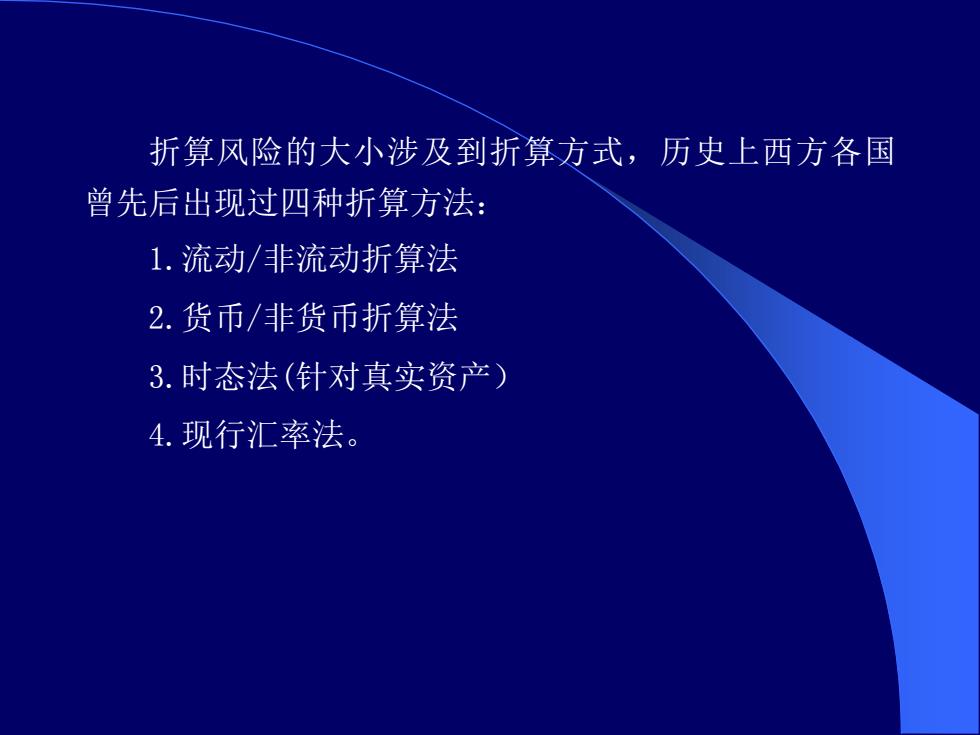 折算风险的大小涉及到折算方式，历史上西方各国曾先后出现过四种折算方法：

1.流动/非流动折算法

2.货币/非货币折算法

3.时态法(针对真实资产）

4.现行汇率法。